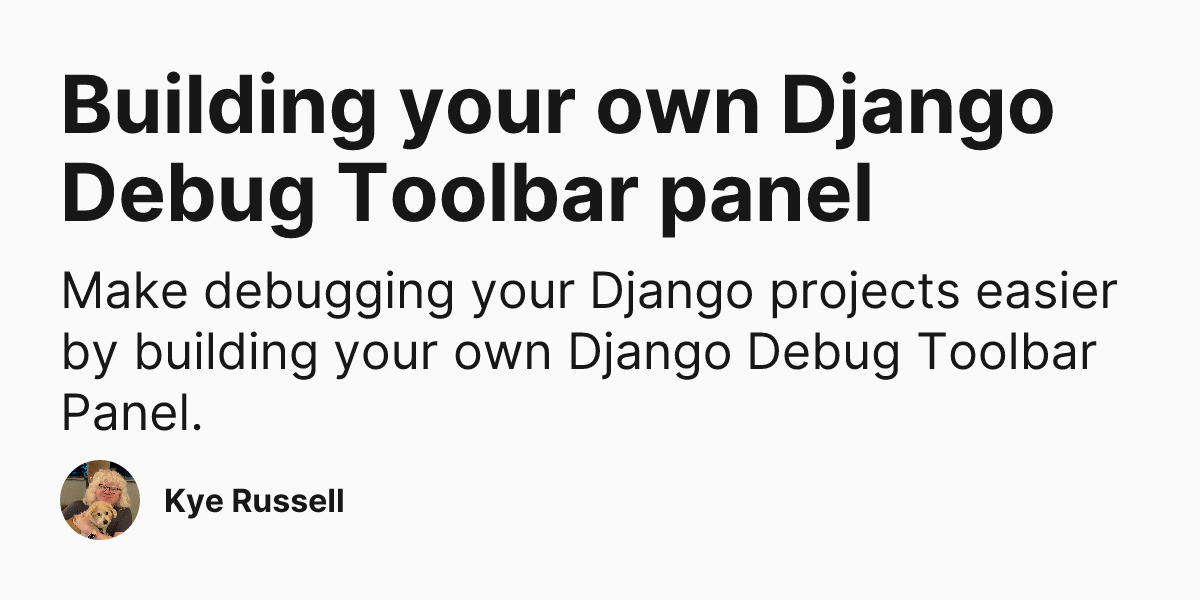 Building your own Django Debug Toolbar panel

Make debugging your Django projects easier by building your own Django Debug Toolbar Panel.

Kye Russell